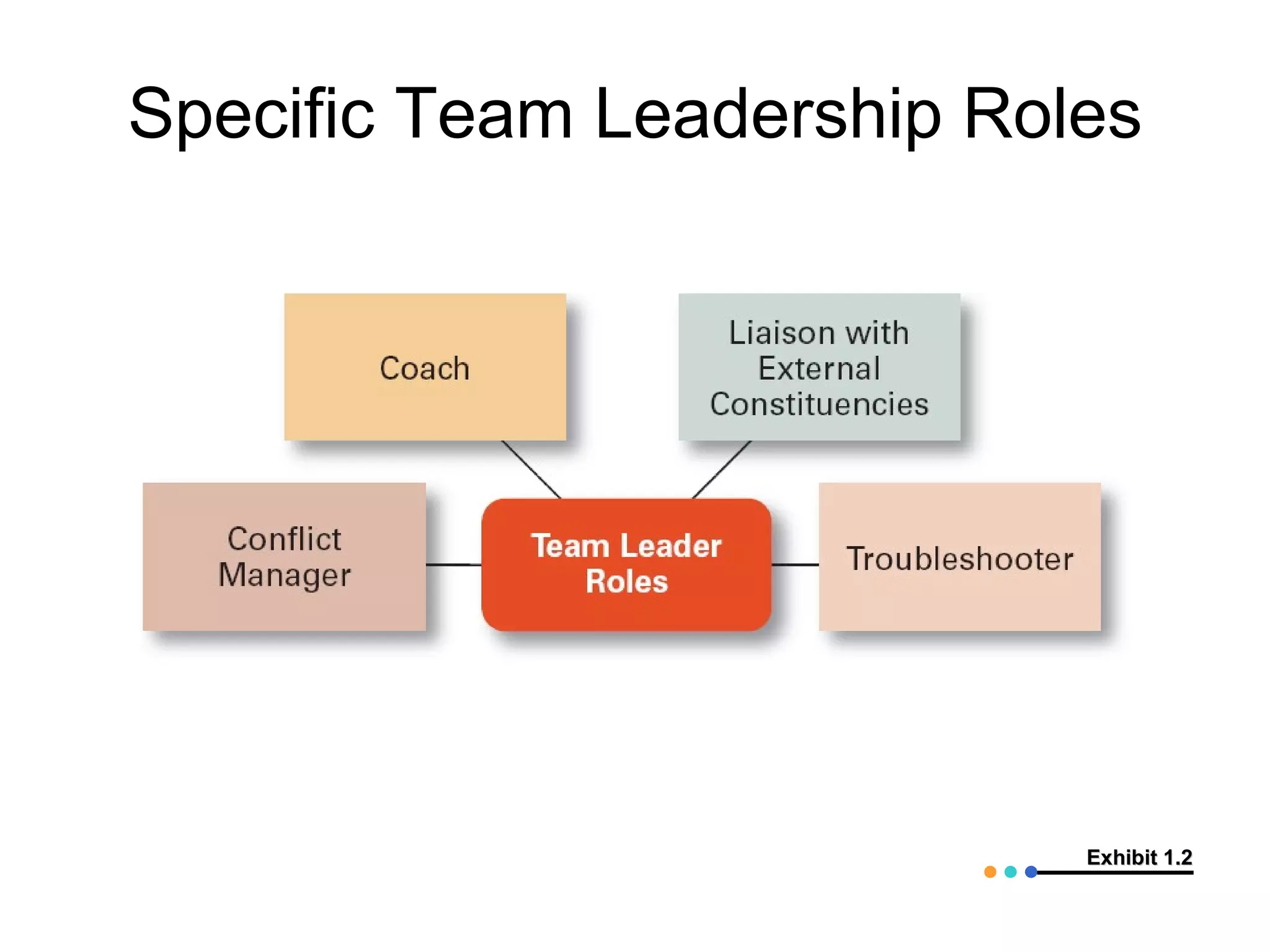 Specific Team Leadership Roles

Coach

Liaison with External Constituencies

Conflict Manager

Team Leader Roles

Troubleshooter

Exhibit 1.2